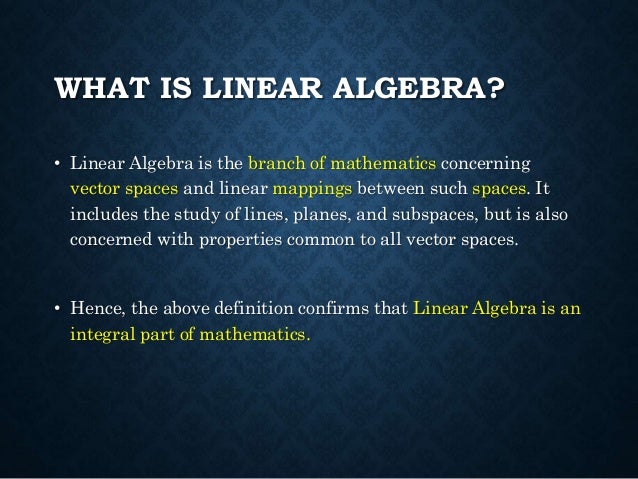 WHAT IS LINEAR ALGEBRA?

• Linear Algebra is the branch of mathematics concerning vector spaces and linear mappings between such spaces. It includes the study of lines, planes, and subspaces, but is also concerned with properties common to all vector spaces.

• Hence, the above definition confirms that Linear Algebra is an integral part of mathematics.